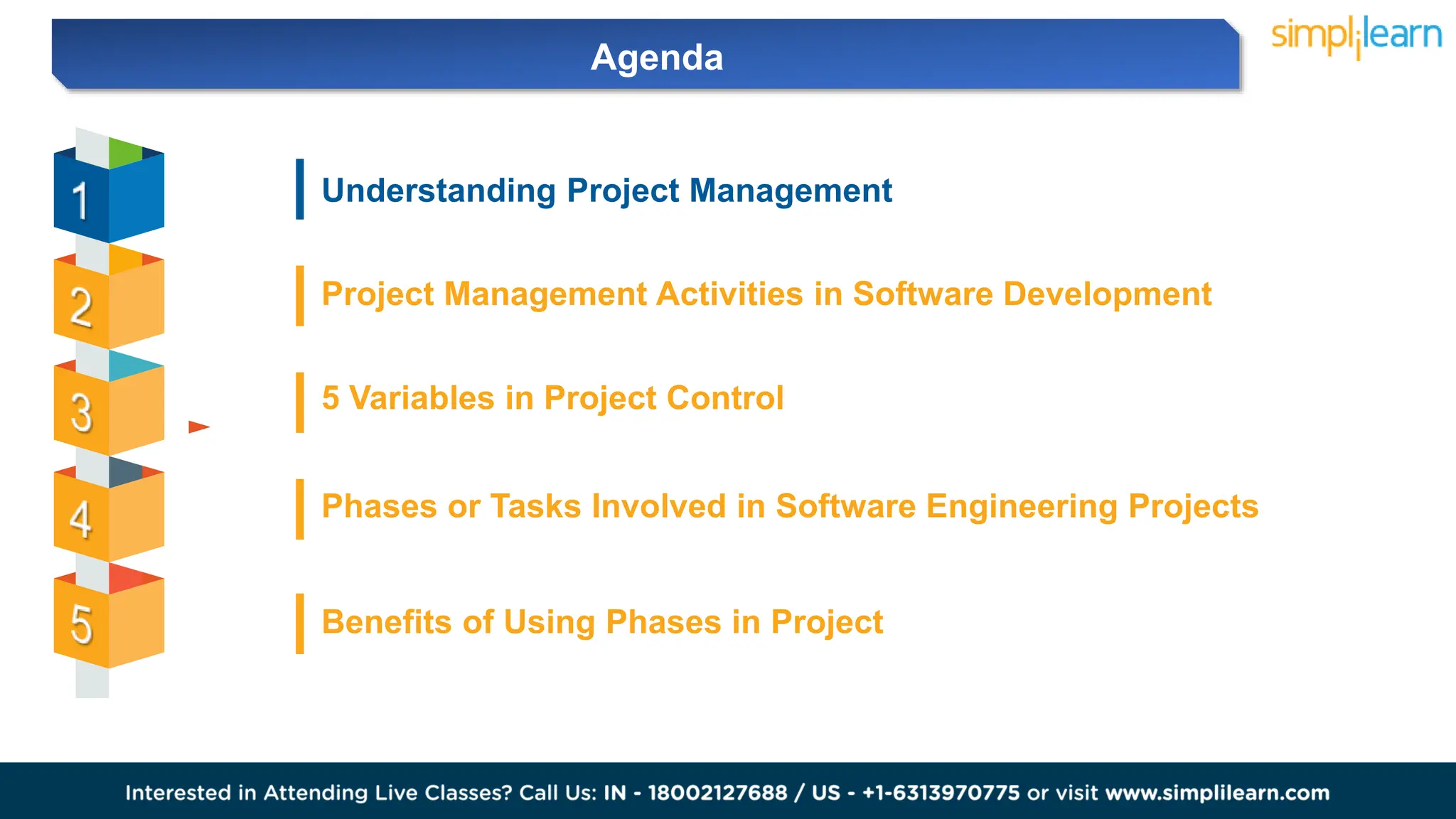 Agenda

simplilearn

1 Understanding Project Management

2 Project Management Activities in Software Development

3 5 Variables in Project Control

4 Phases or Tasks Involved in Software Engineering Projects

5 Benefits of Using Phases in Project

Interested in Attending Live Classes? Call Us: IN - 18002127688 / US - +1-6313970775 or visit www.simplilearn.com